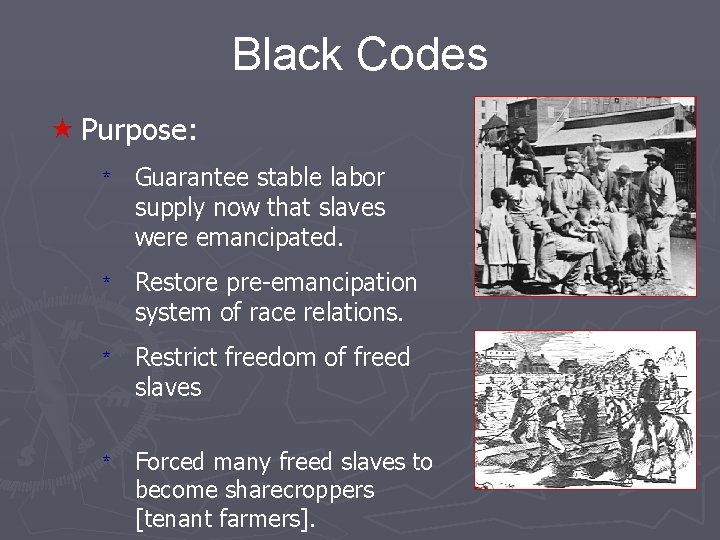 Black Codes

★ Purpose:

* Guarantee stable labor supply now that slaves were emancipated.

* Restore pre-emancipation system of race relations.

* Restrict freedom of freed slaves

* Forced many freed slaves to become sharecroppers [tenant farmers].